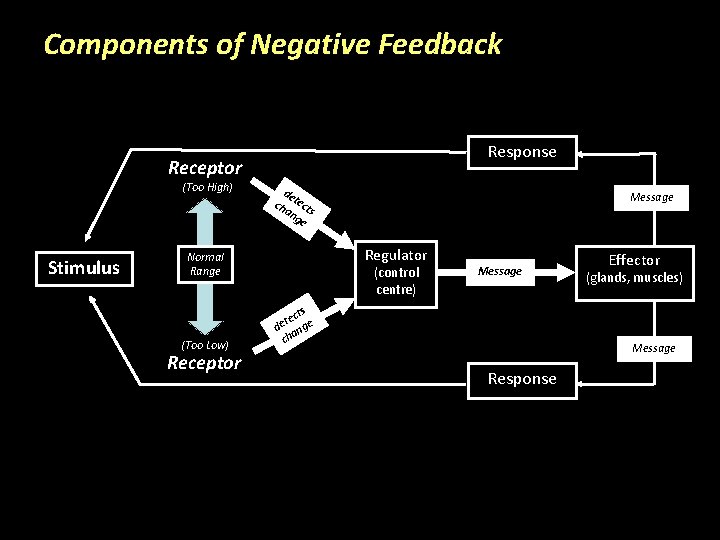 Components of Negative Feedback

Response

Receptor
(Too High)

detects change

Message

Stimulus

Normal Range

Regulator (control centre)

Message

Effector (glands, muscles)

detects change

(Too Low)
Receptor

Message

Response